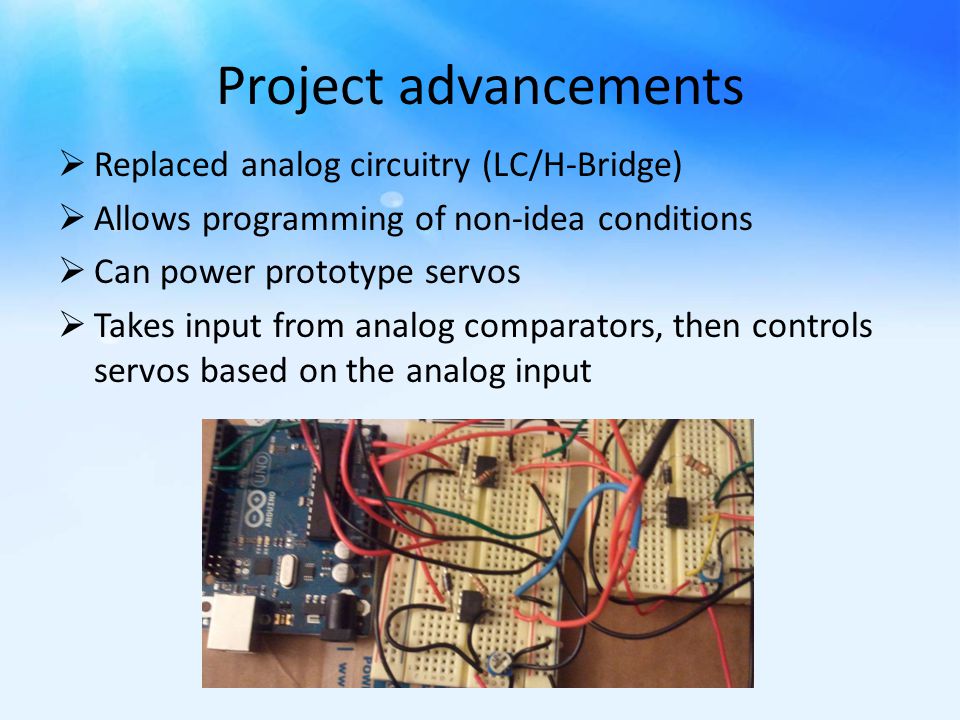 Project advancements

➢ Replaced analog circuitry (LC/H-Bridge)

➢ Allows programming of non-idea conditions

➢ Can power prototype servos

➢ Takes input from analog comparators, then controls servos based on the analog input

UNO
ARDUINO